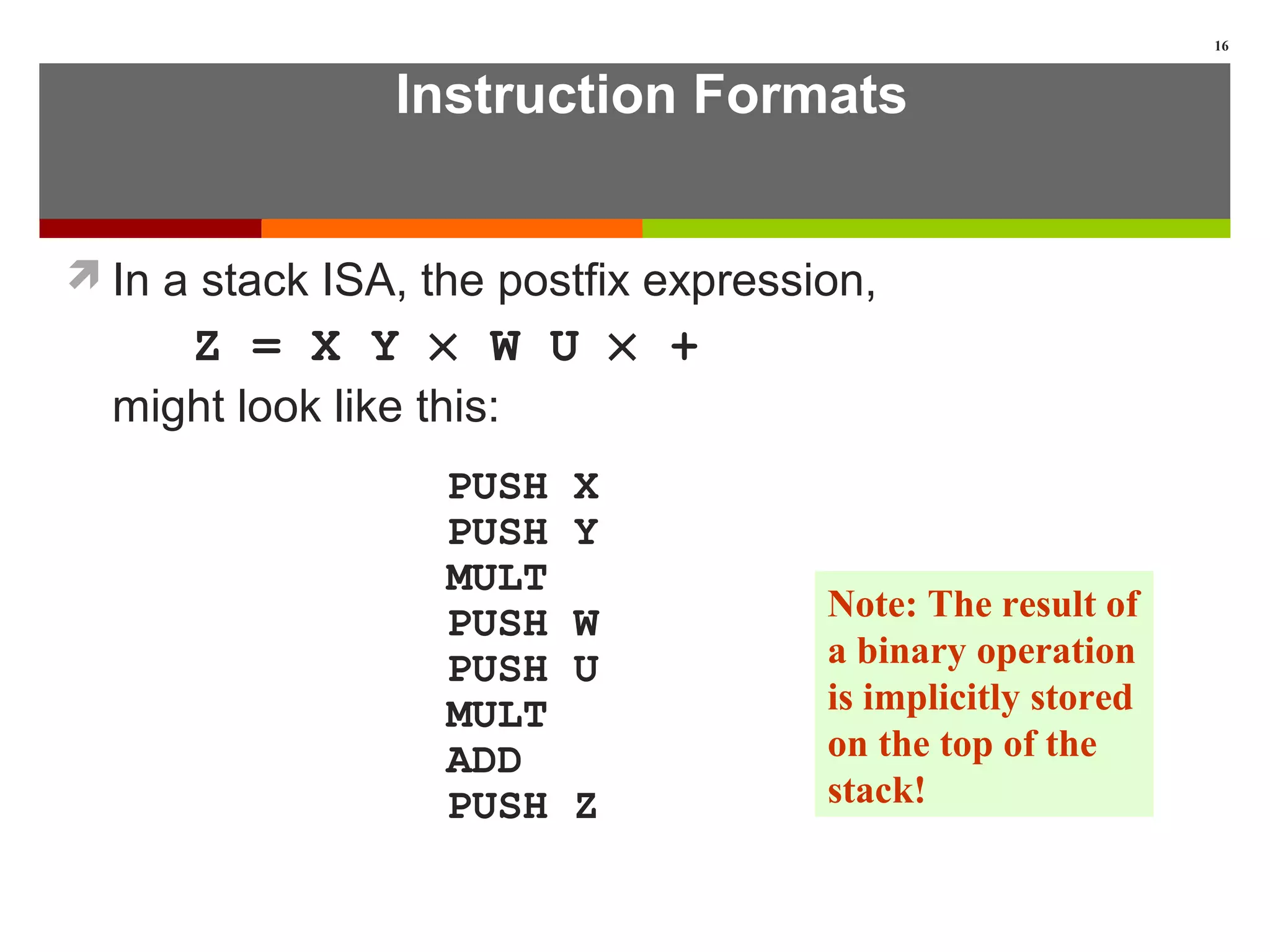 16

Instruction Formats

In a stack ISA, the postfix expression,

Z = X Y × W U × +

might look like this:

PUSH X
PUSH Y
MULT
PUSH W
PUSH U
MULT
ADD
PUSH Z

Note: The result of a binary operation is implicitly stored on the top of the stack!